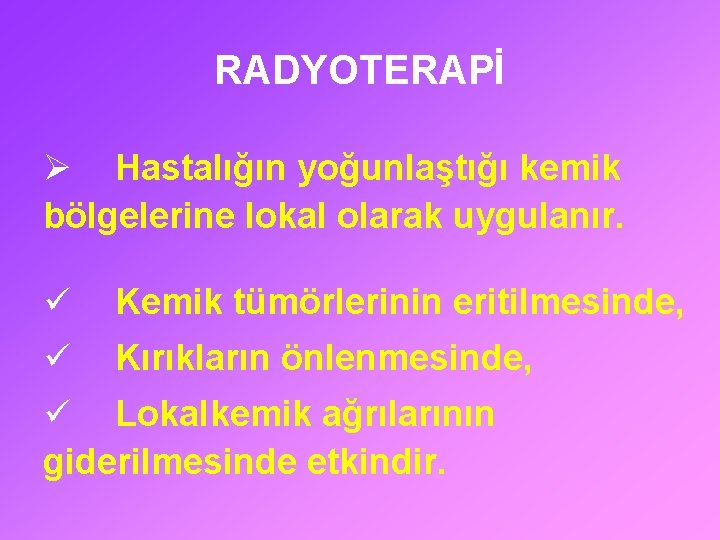 RADYOTERAPİ

➢ Hastalığın yoğunlaştığı kemik bölgelerine lokal olarak uygulanır.

✓ Kemik tümörlerinin eritilmesinde,

✓ Kırıkların önlenmesinde,

✓ Lokalkemik ağrılarının giderilmesinde etkindir.